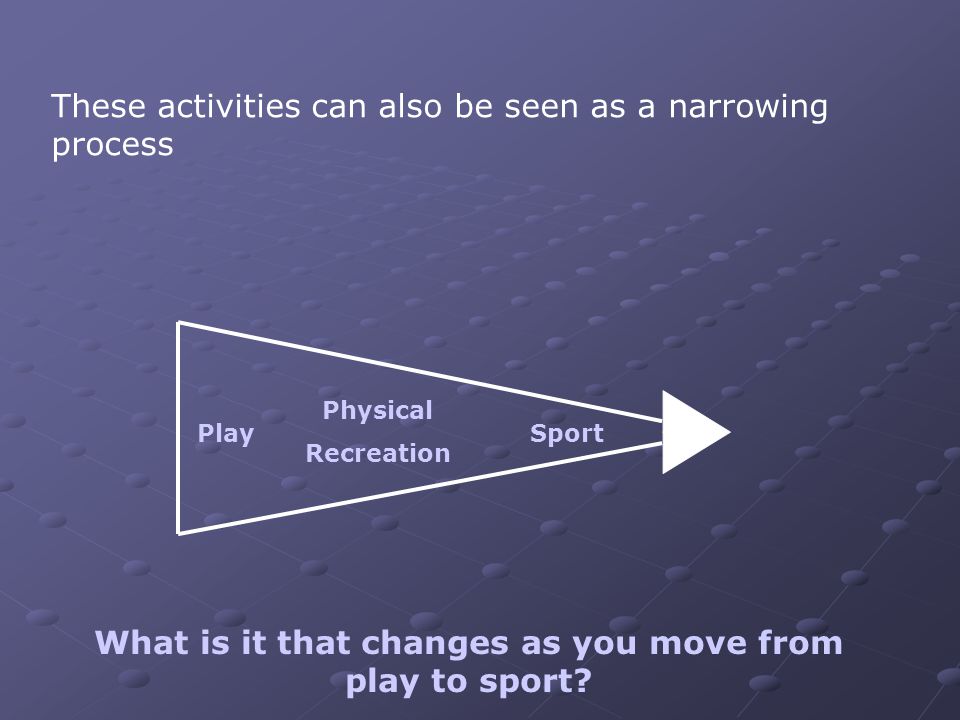 These activities can also be seen as a narrowing process

Play

Physical

Recreation

Sport

What is it that changes as you move from play to sport?